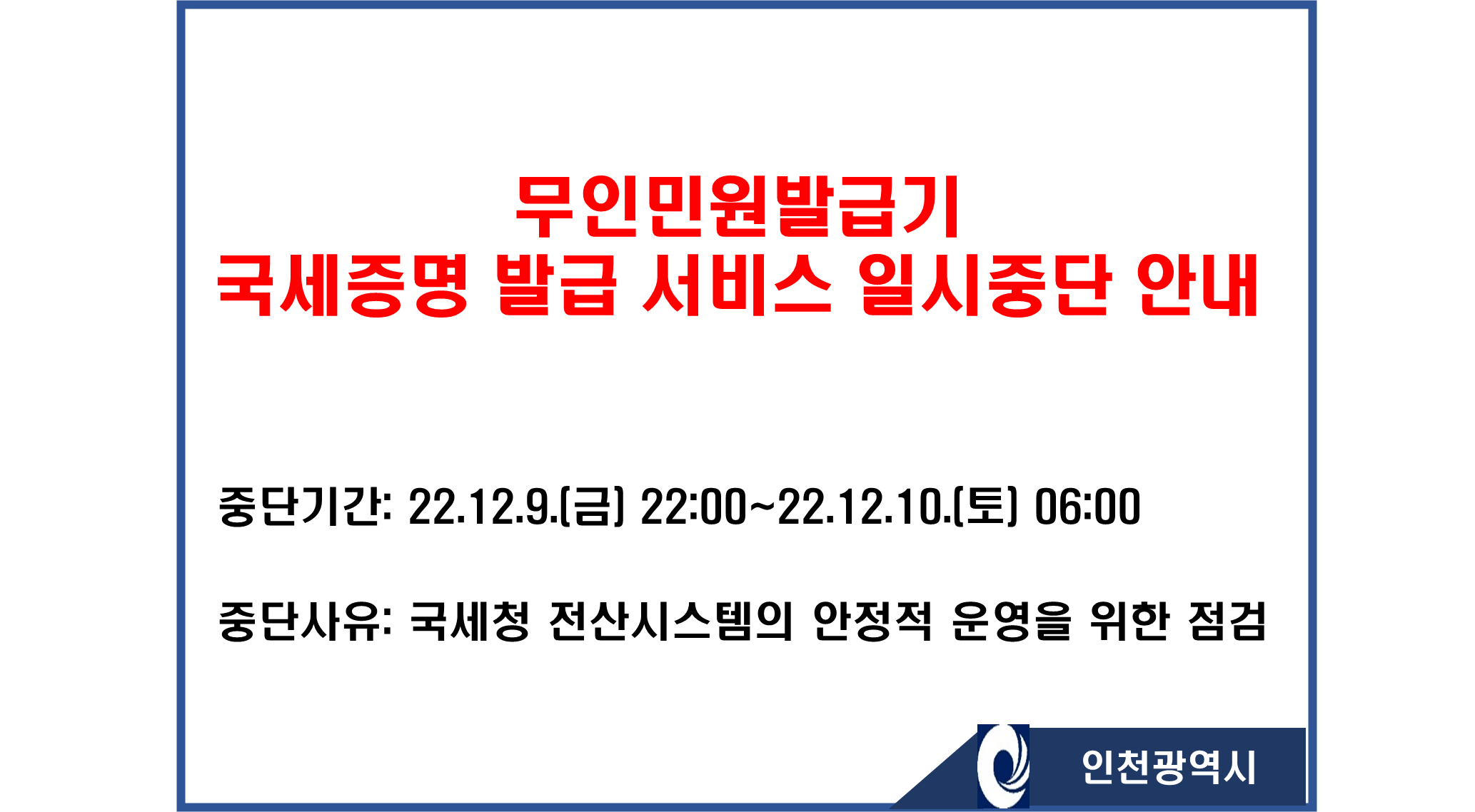 무인민원발급기
국세증명 발급 서비스 일시중단 안내

중단기간: 22.12.9.(금) 22:00~22.12.10.(토) 06:00

중단사유: 국세청 전산시스템의 안정적 운영을 위한 점검

인천광역시